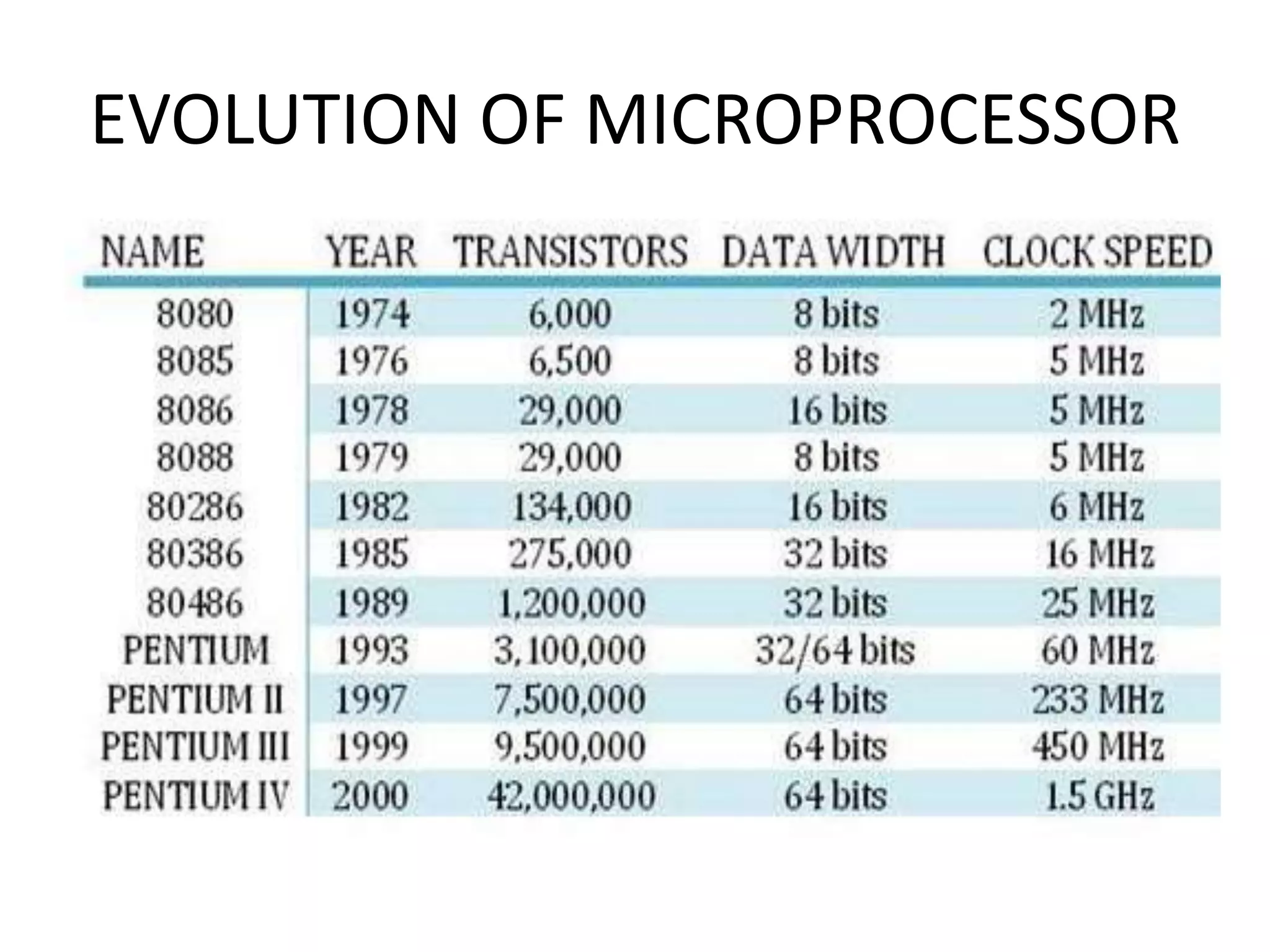 EVOLUTION OF MICROPROCESSOR

| NAME | YEAR | TRANSISTORS | DATA WIDTH | CLOCK SPEED |
|---|---|---|---|---|
| 8080 | 1974 | 6,000 | 8 bits | 2 MHz |
| 8085 | 1976 | 6,500 | 8 bits | 5 MHz |
| 8086 | 1978 | 29,000 | 16 bits | 5 MHz |
| 8088 | 1979 | 29,000 | 8 bits | 5 MHz |
| 80286 | 1982 | 134,000 | 16 bits | 6 MHz |
| 80386 | 1985 | 275,000 | 32 bits | 16 MHz |
| 80486 | 1989 | 1,200,000 | 32 bits | 25 MHz |
| PENTIUM | 1993 | 3,100,000 | 32/64 bits | 60 MHz |
| PENTIUM II | 1997 | 7,500,000 | 64 bits | 233 MHz |
| PENTIUM III | 1999 | 9,500,000 | 64 bits | 450 MHz |
| PENTIUM IV | 2000 | 42,000,000 | 64 bits | 1.5 GHz |